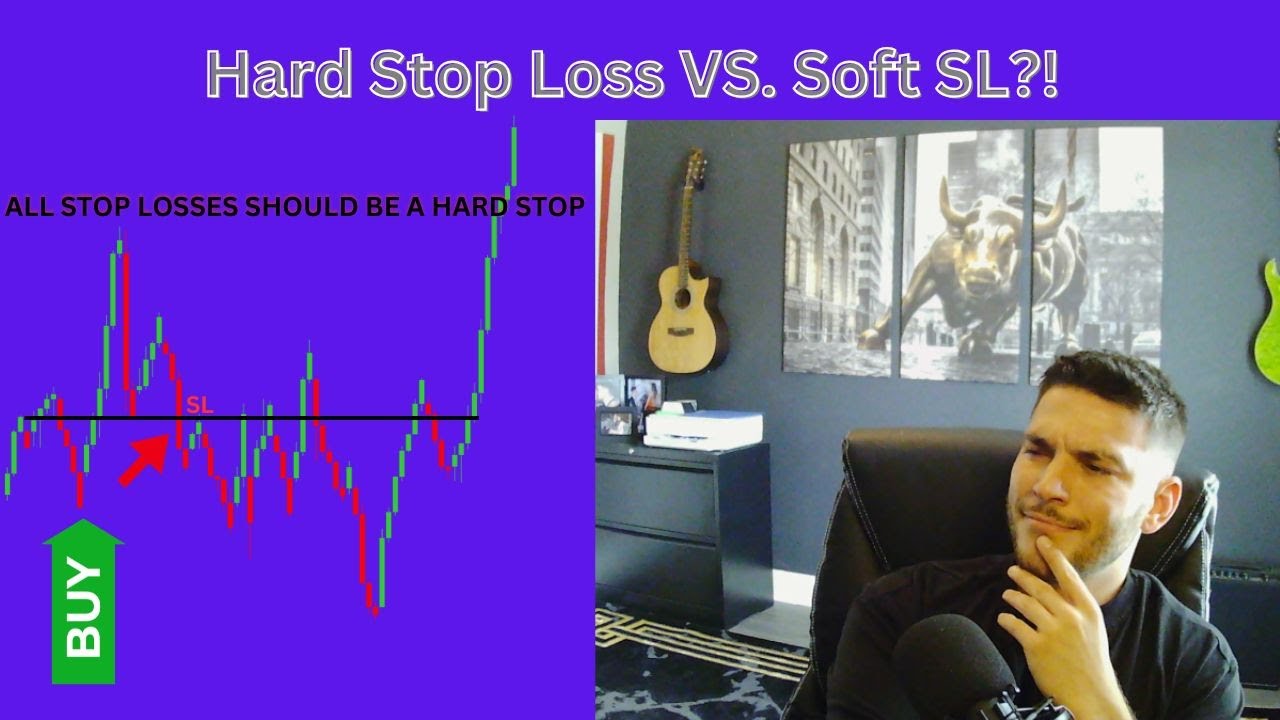 Hard Stop Loss VS. Soft SL?!

ALL STOP LOSSES SHOULD BE A HARD STOP

SL

BUY